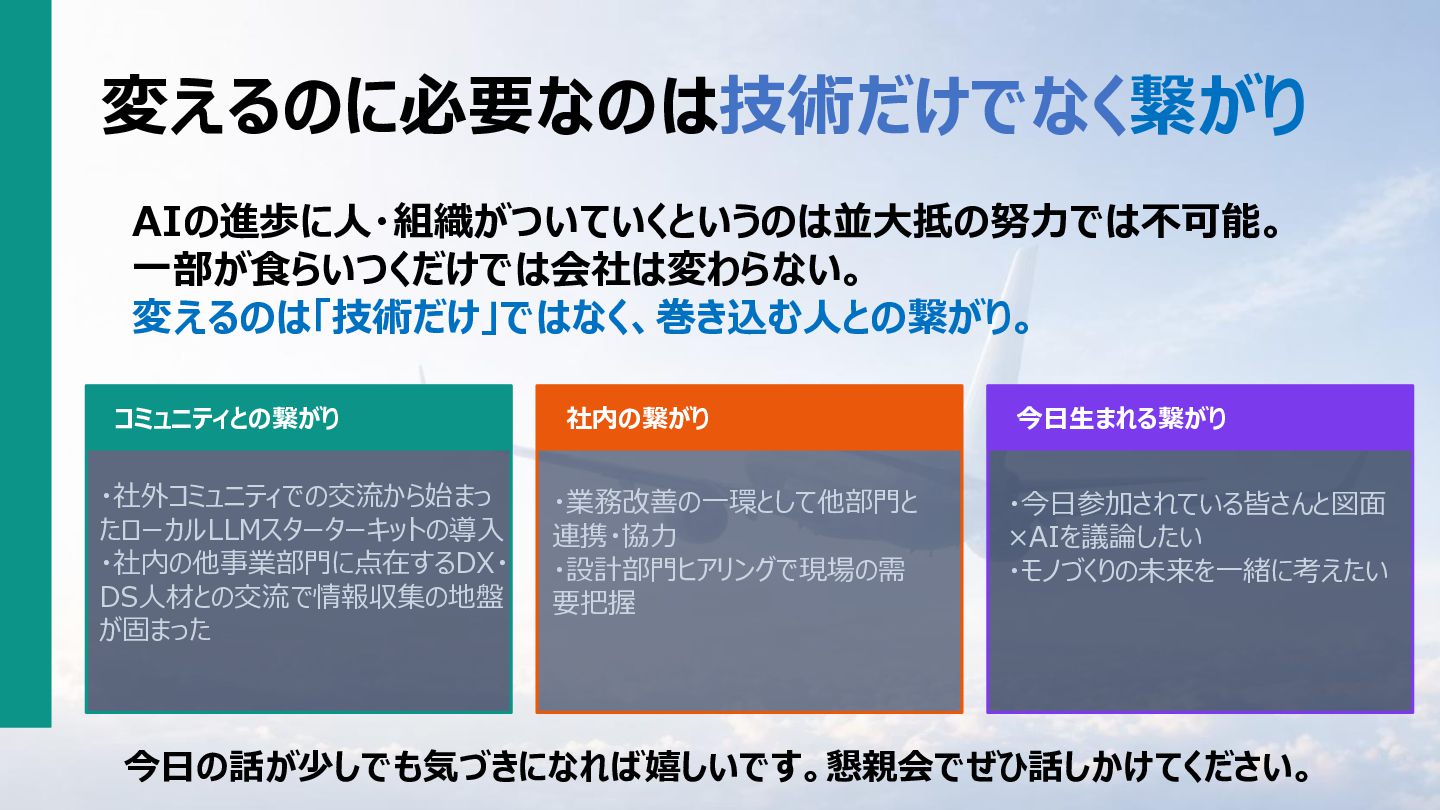 変えるのに必要なのは技術だけでなく繋がり

AIの進歩に人・組織がついていくというのは並大抵の努力では不可能。
一部が食らいつくだけでは会社は変わらない。
変えるのは「技術だけ」ではなく、巻き込む人との繋がり。

コミュニティとの繋がり

・社外コミュニティでの交流から始まったローカルLLMスターターキットの導入
・社内の他事業部門に点在するDX・DS人材との交流で情報収集の地盤が固まった

社内の繋がり

・業務改善の一環として他部門と連携・協力
・設計部門ヒアリングで現場の需要把握

今日生まれる繋がり

・今日参加されている皆さんと図面×AIを議論したい
・モノづくりの未来を一緒に考えたい

今日の話が少しでも気づきになれば嬉しいです。懇親会でぜひ話しかけてください。